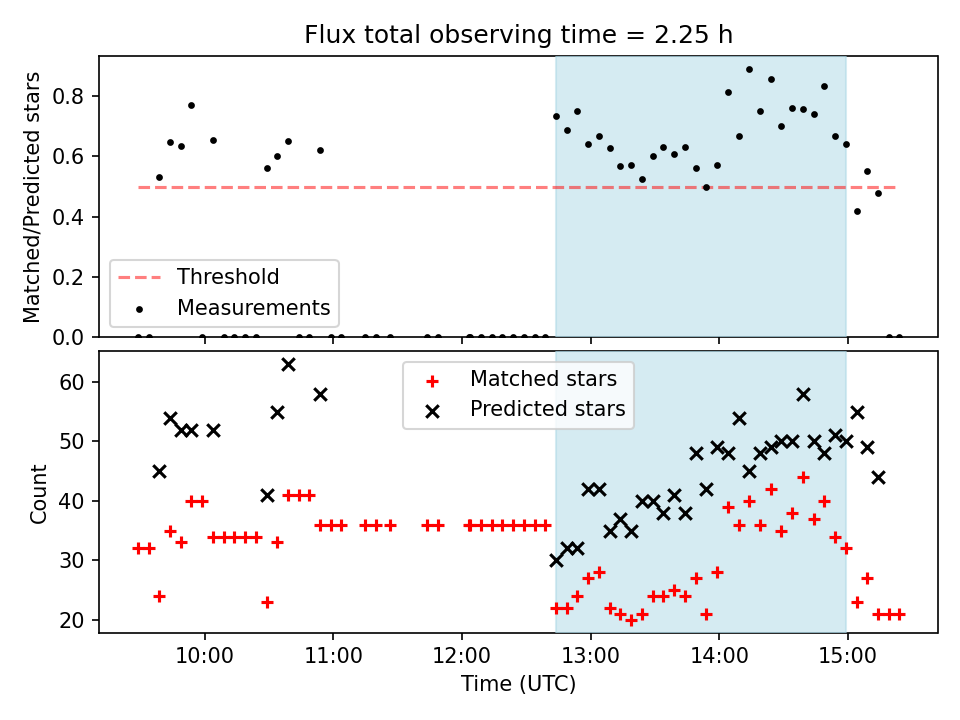 Flux total observing time = 2.25 h

Matched/Predicted stars

0.8
0.6
0.4
0.2
0.0

Threshold
Measurements

Count

60
50
40
30
20

Matched stars
Predicted stars

10:00
11:00
12:00
13:00
14:00
15:00

Time (UTC)